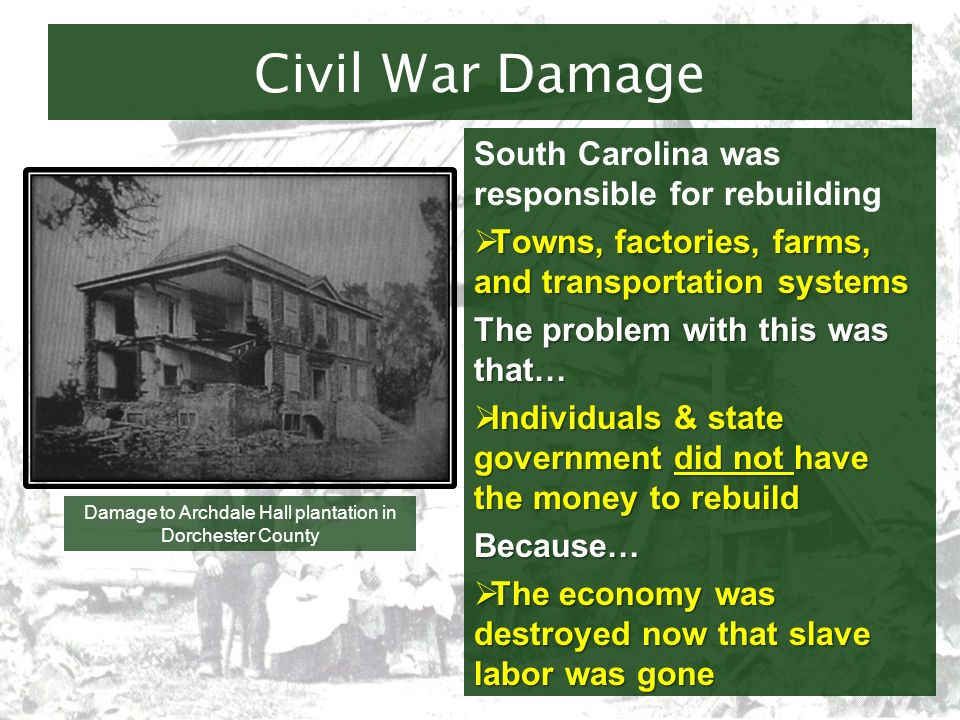 Civil War Damage

Damage to Archdale Hall plantation in Dorchester County

South Carolina was responsible for rebuilding

➢Towns, factories, farms, and transportation systems

The problem with this was that…

➢Individuals & state government did not have the money to rebuild

Because…

➢The economy was destroyed now that slave labor was gone